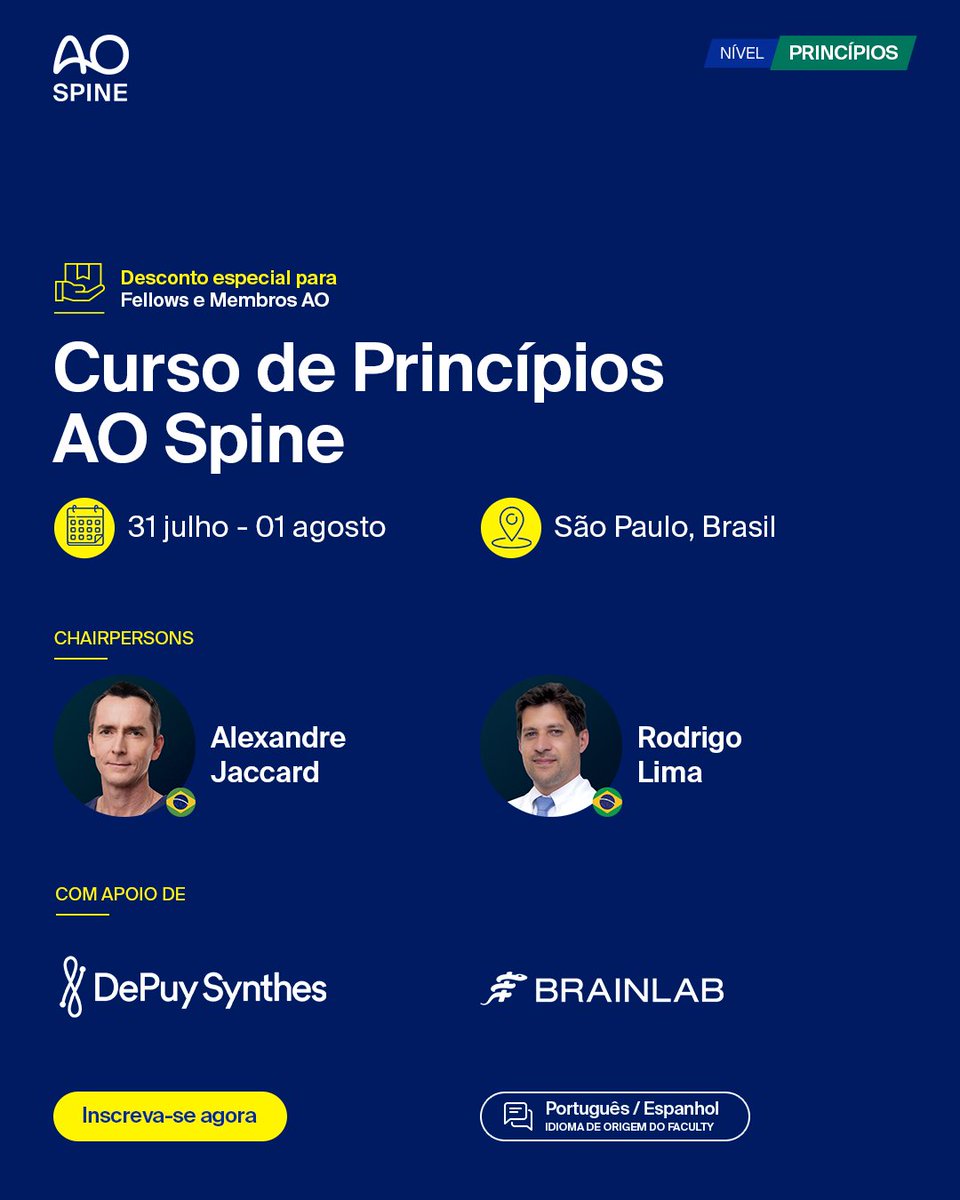 AO SPINE

NÍVEL PRINCÍPIOS

Desconto especial para Fellows e Membros AO

Curso de Princípios AO Spine

31 julho - 01 agosto

São Paulo, Brasil

CHAIRPERSONS

Alexandre Jaccard

Rodrigo Lima

COM APOIO DE

DePuy Synthes

BRAINLAB

Inscreva-se agora

Português / Espanhol
IDIOMA DE ORIGEM DO FACULTY